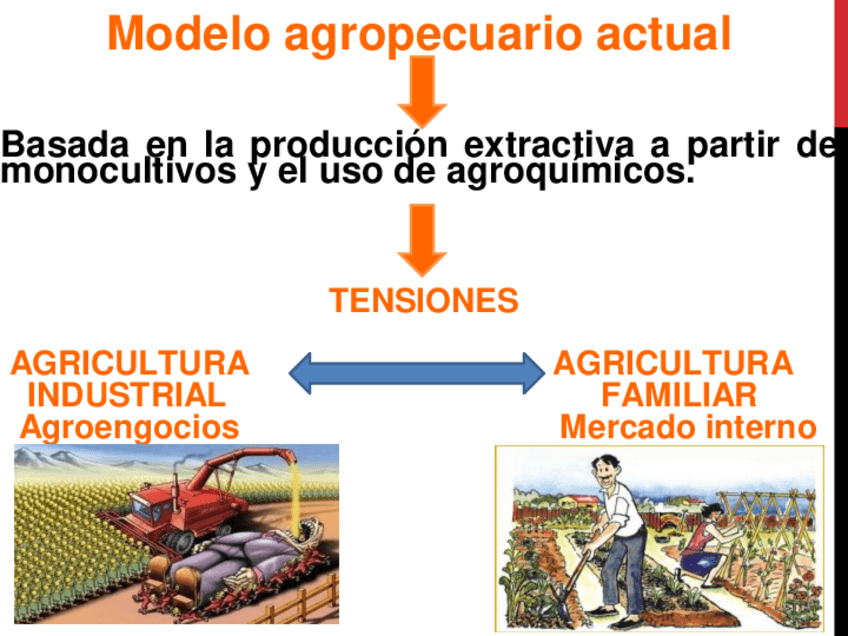 Modelo agropecuario actual

Basada en la producción extractiva a partir de monocultivos y el uso de agroquímicos.

TENSIONES

AGRICULTURA INDUSTRIAL
Agroengocios

AGRICULTURA FAMILIAR
Mercado interno